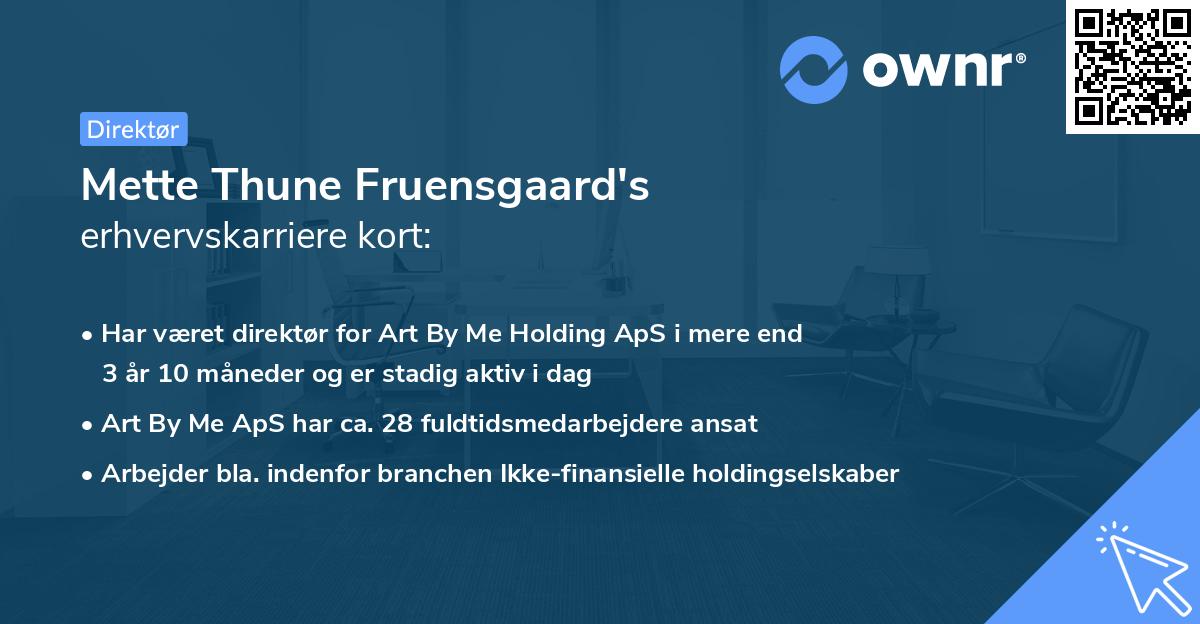 ownr®

Direktør

Mette Thune Fruensgaard's
erhvervskarriere kort:

• Har været direktør for Art By Me Holding ApS i mere end 3 år 10 måneder og er stadig aktiv i dag
• Art By Me ApS har ca. 28 fuldtidsmedarbejdere ansat
• Arbejder bla. indenfor branchen Ikke-finansielle holdingselskaber